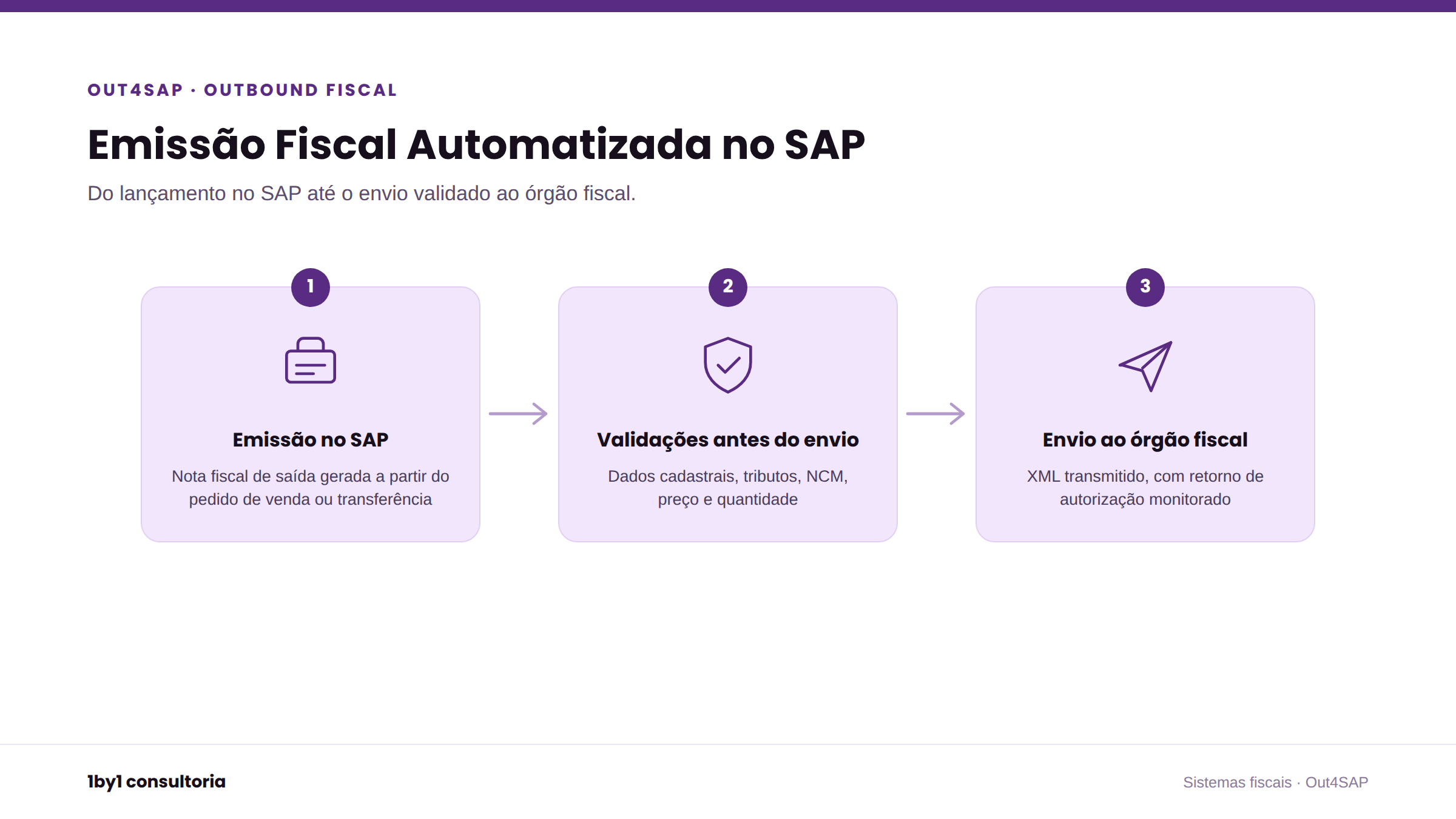 OUT4SAP · OUTBOUND FISCAL

Emissão Fiscal Automatizada no SAP

Do lançamento no SAP até o envio validado ao órgão fiscal.

1

Emissão no SAP

Nota fiscal de saída gerada a partir do pedido de venda ou transferência

2

Validações antes do envio

Dados cadastrais, tributos, NCM, preço e quantidade

3

Envio ao órgão fiscal

XML transmitido, com retorno de autorização monitorado

1by1 consultoria

Sistemas fiscais · Out4SAP